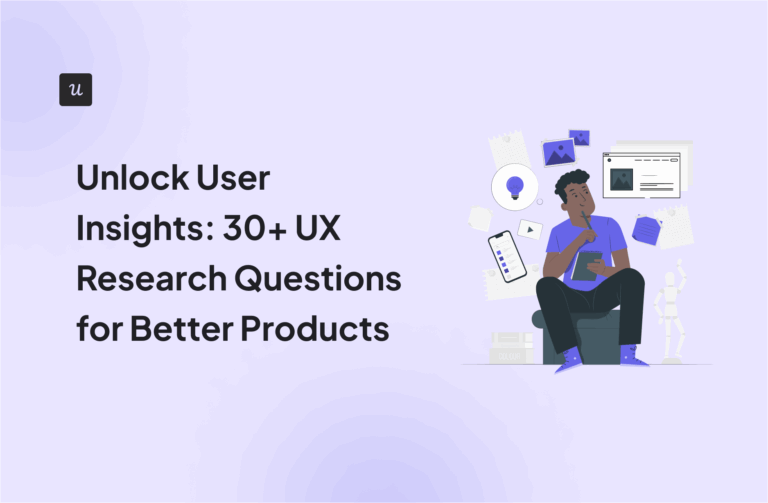 u

Unlock User Insights: 30+ UX Research Questions for Better Products